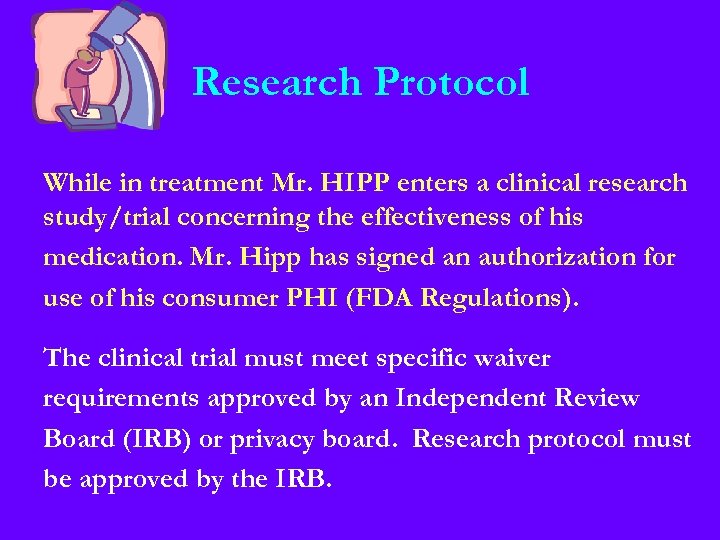 Research Protocol

While in treatment Mr. HIPP enters a clinical research study/trial concerning the effectiveness of his medication. Mr. Hipp has signed an authorization for use of his consumer PHI (FDA Regulations).

The clinical trial must meet specific waiver requirements approved by an Independent Review Board (IRB) or privacy board. Research protocol must be approved by the IRB.